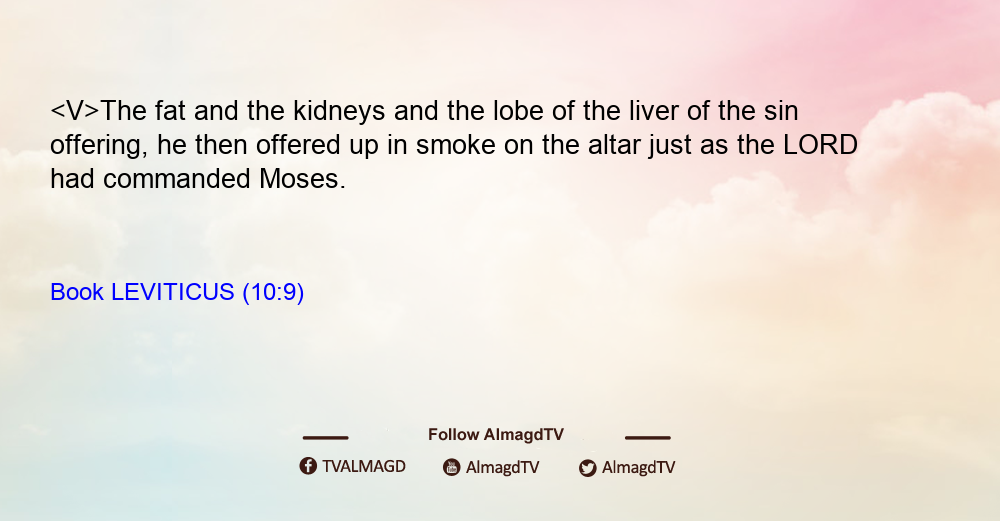 <V>The fat and the kidneys and the lobe of the liver of the sin offering, he then offered up in smoke on the altar just as the LORD had commanded Moses.

Book LEVITICUS (10:9)

Follow AlmagdTV

TVALMAGD AlmagdTV AlmagdTV